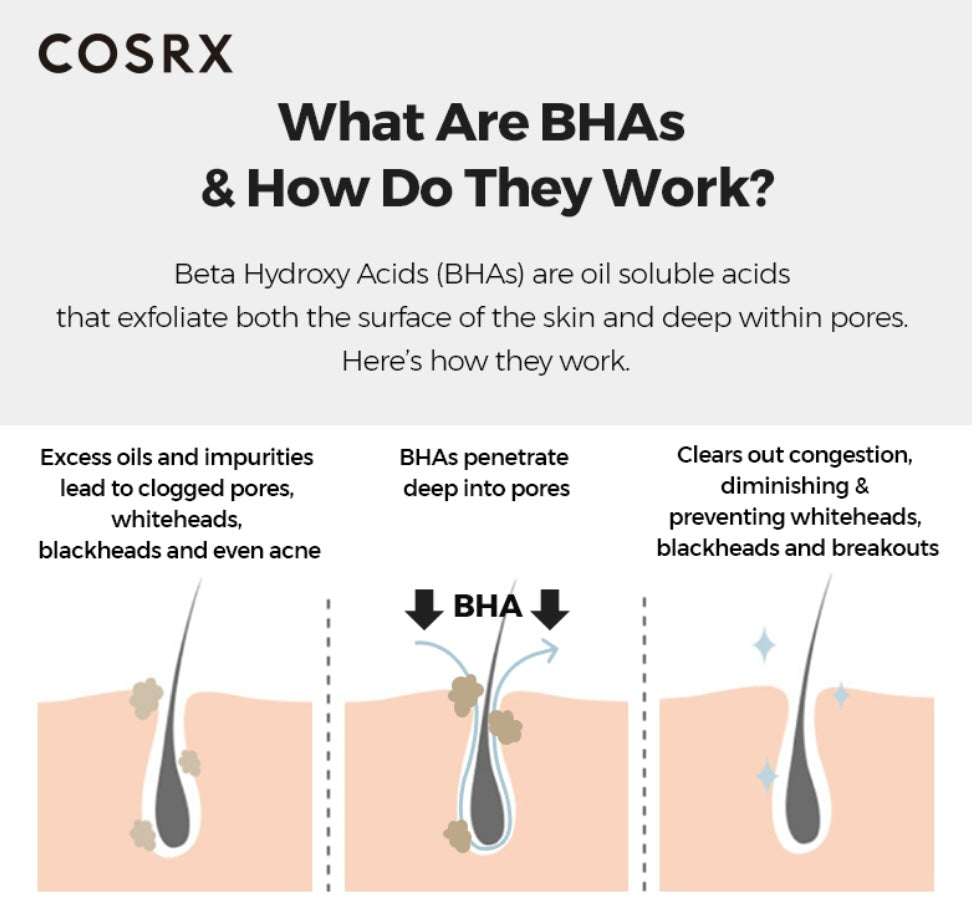 COSRX

What Are BHAs & How Do They Work?

Beta Hydroxy Acids (BHAs) are oil soluble acids that exfoliate both the surface of the skin and deep within pores. Here's how they work.

Excess oils and impurities lead to clogged pores, whiteheads, blackheads and even acne

BHAs penetrate deep into pores

BHA

Clears out congestion, diminishing & preventing whiteheads, blackheads and breakouts